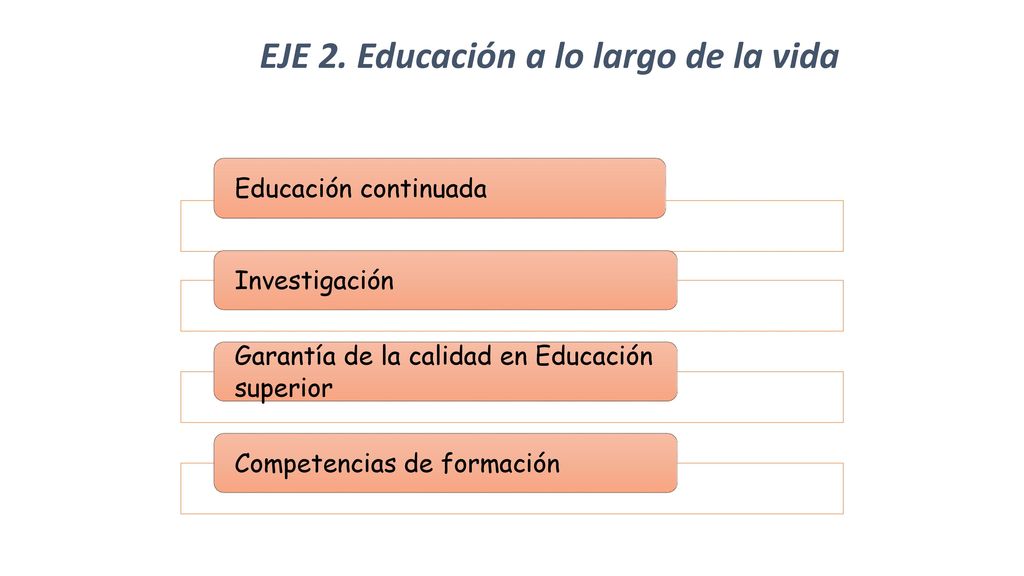 EJE 2. Educación a lo largo de la vida

Educación continuada

Investigación

Garantía de la calidad en Educación superior

Competencias de formación